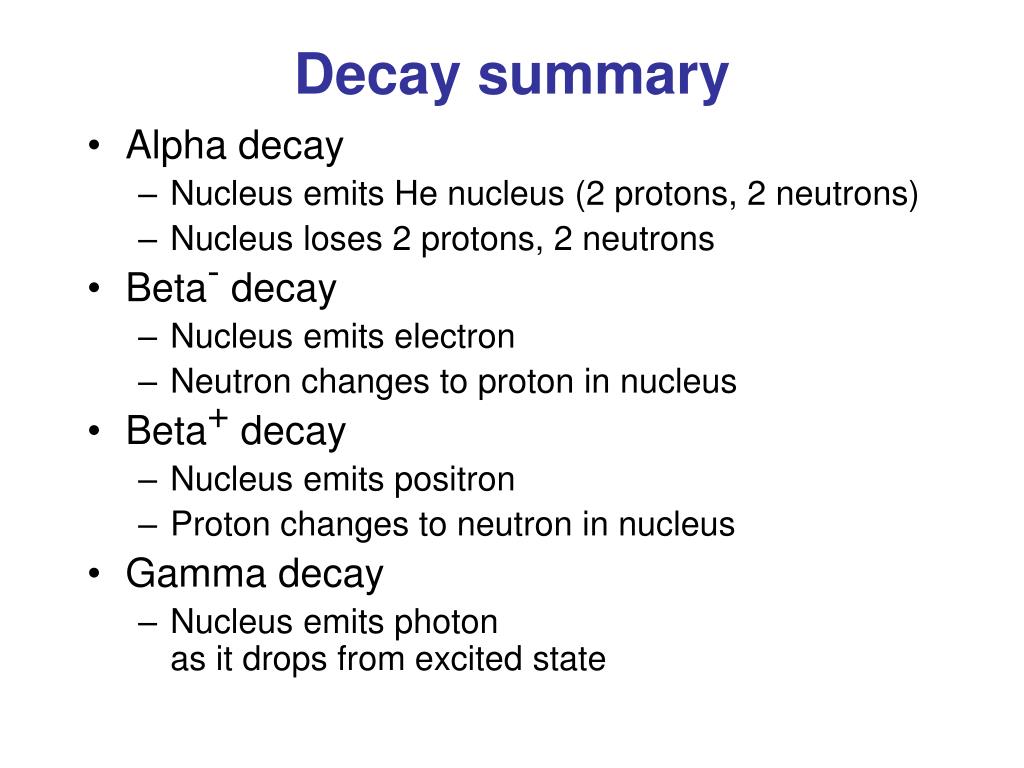 Decay summary

• Alpha decay
– Nucleus emits He nucleus (2 protons, 2 neutrons)
– Nucleus loses 2 protons, 2 neutrons
• Beta$^-$ decay
– Nucleus emits electron
– Neutron changes to proton in nucleus
• Beta$^+$ decay
– Nucleus emits positron
– Proton changes to neutron in nucleus
• Gamma decay
– Nucleus emits photon as it drops from excited state